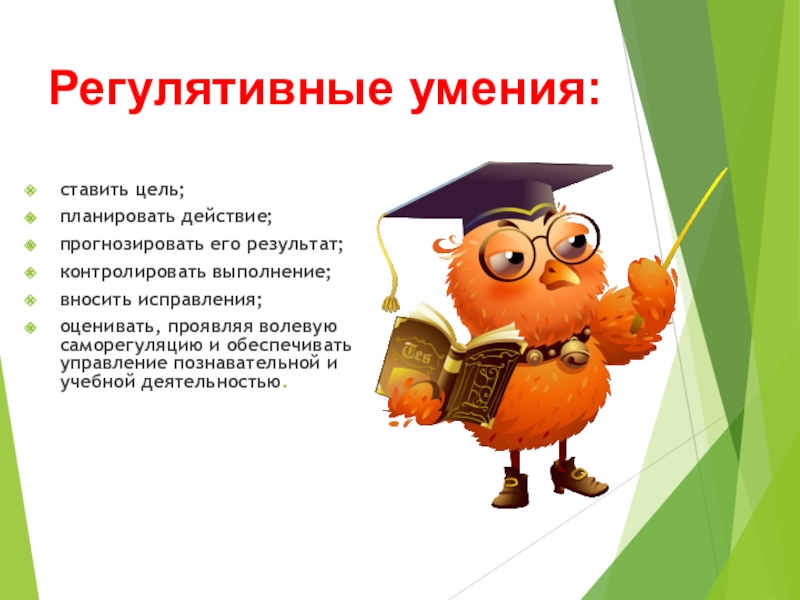 Регулятивные умения:

ставить цель;

планировать действие;

прогнозировать его результат;

контролировать выполнение;

вносить исправления;

оценивать, проявляя волевую саморегуляцию и обеспечивать управление познавательной и учебной деятельностью.

Tes